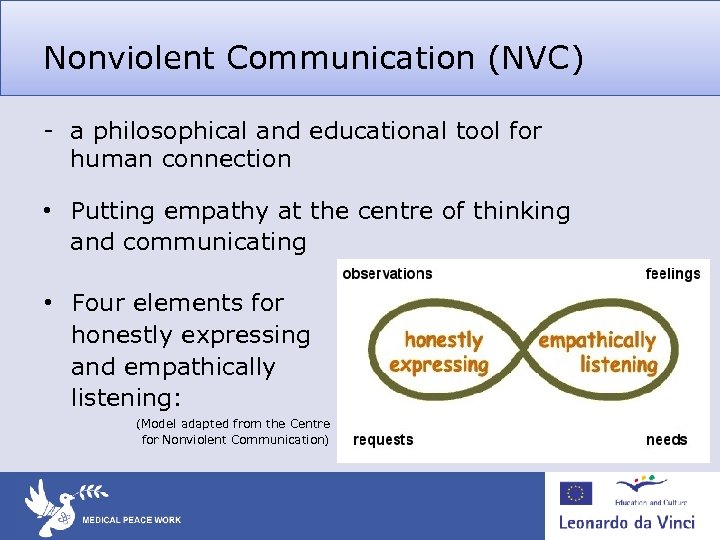 Nonviolent Communication (NVC)

- a philosophical and educational tool for human connection

• Putting empathy at the centre of thinking and communicating

• Four elements for honestly expressing and empathically listening:

(Model adapted from the Centre for Nonviolent Communication)

observations

feelings

honestly expressing

empathically listening

requests

needs

MEDICAL PEACE WORK

Education and Culture

Leonardo da Vinci